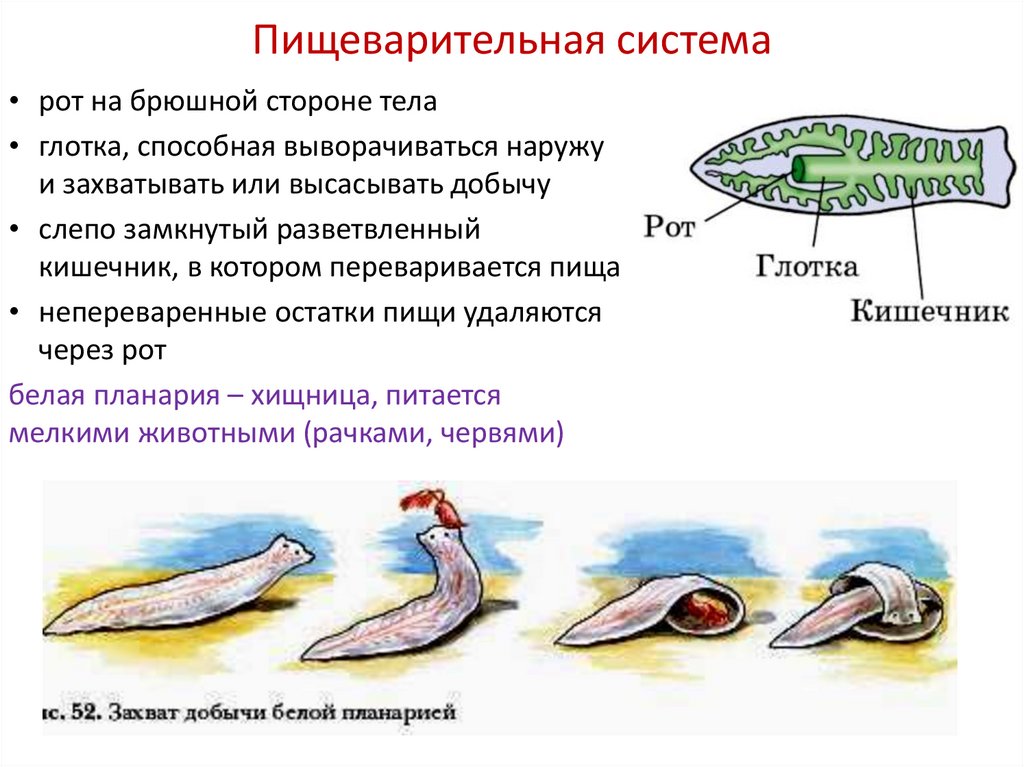 Пищеварительная система

• рот на брюшной стороне тела
• глотка, способная выворачиваться наружу и захватывать или высасывать добычу
• слепо замкнутый разветвленный кишечник, в котором переваривается пища
• непереваренные остатки пищи удаляются через рот

белая планария – хищница, питается мелкими животными (рачками, червями)

Рот
Глотка
Кишечник

ис. 52. Захват добычи белой планарией